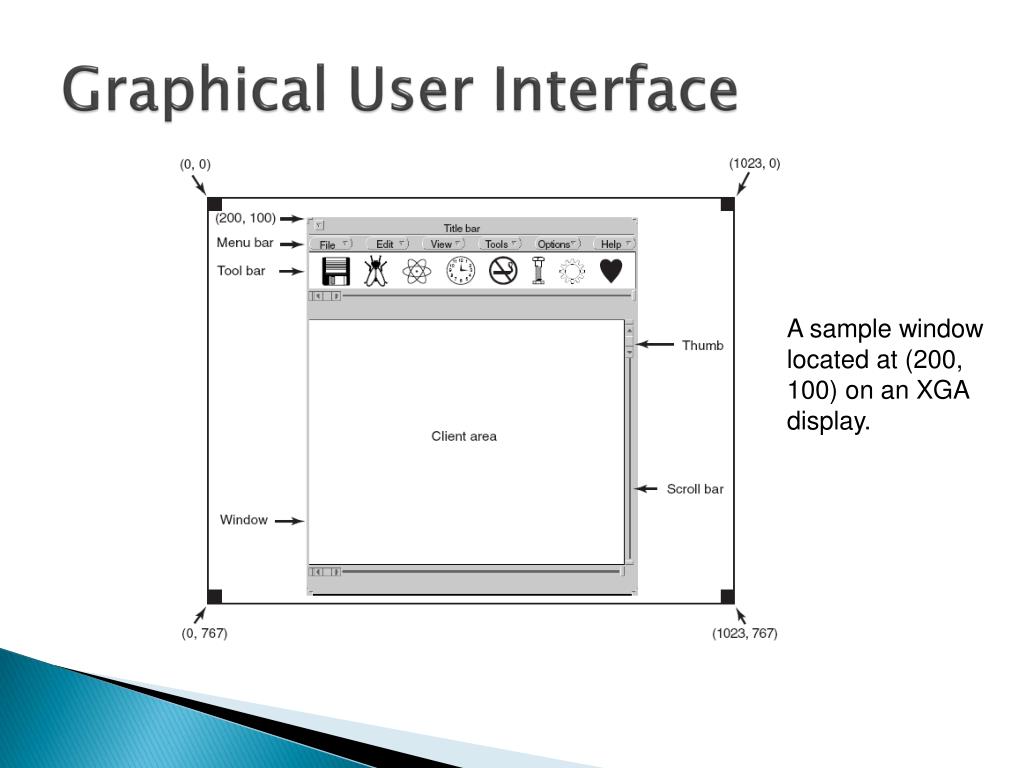 Graphical User Interface

(0, 0)

(1023, 0)

(200, 100)

Title bar

Menu bar

File

Edit

View

Tools

Options

Help

Tool bar

Thumb

Client area

Scroll bar

Window

(0, 767)

(1023, 767)

A sample window located at (200, 100) on an XGA display.